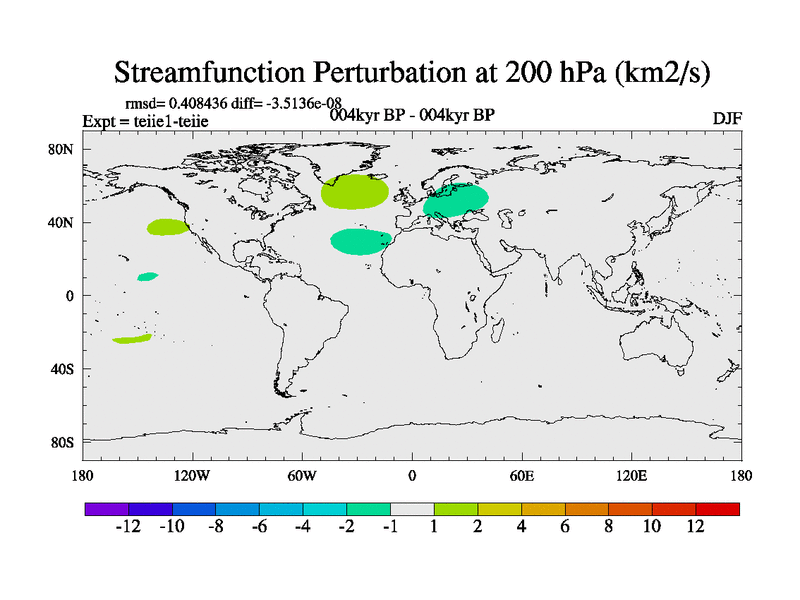 Streamfunction Perturbation at 200 hPa (km2/s)

rmsd= 0.408436 diff= -3.5136e-08
Expt = teiie1-teiie
004kyr BP - 004kyr BP
DJF

80N
40N
0
40S
80S

180
120W
60W
0
60E
120E
180

-12 -10 -8 -6 -4 -2 -1 1 2 4 6 8 10 12